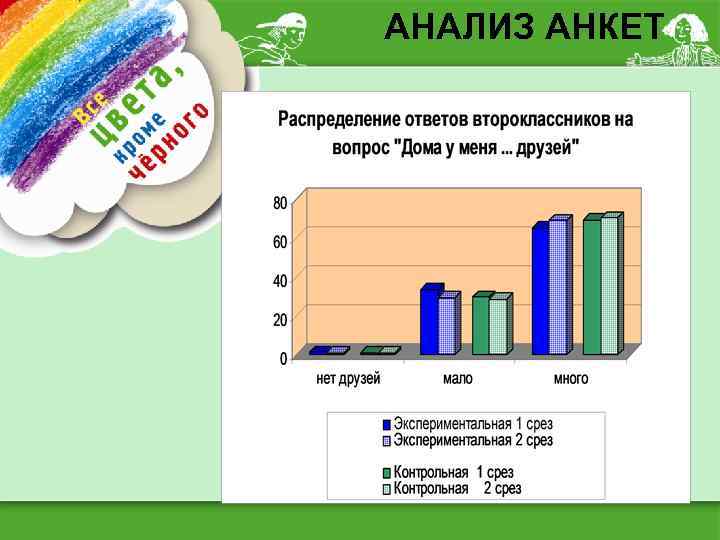 Все цвета, кроме чёрного

АНАЛИЗ АНКЕТ

Распределение ответов второклассников на вопрос "Дома у меня ... друзей"

80
60
40
20
0

нет друзей
мало
много

Экспериментальная 1 срез
Экспериментальная 2 срез

Контрольная 1 срез
Контрольная 2 срез